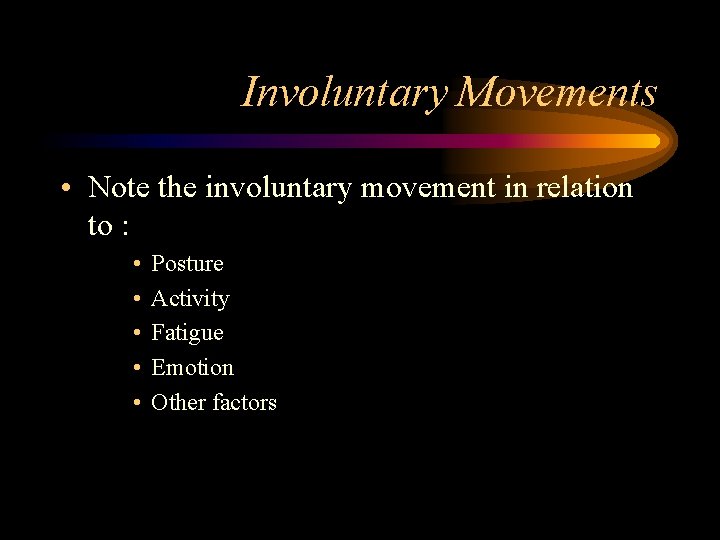 Involuntary Movements

• Note the involuntary movement in relation to :
  • Posture
  • Activity
  • Fatigue
  • Emotion
  • Other factors